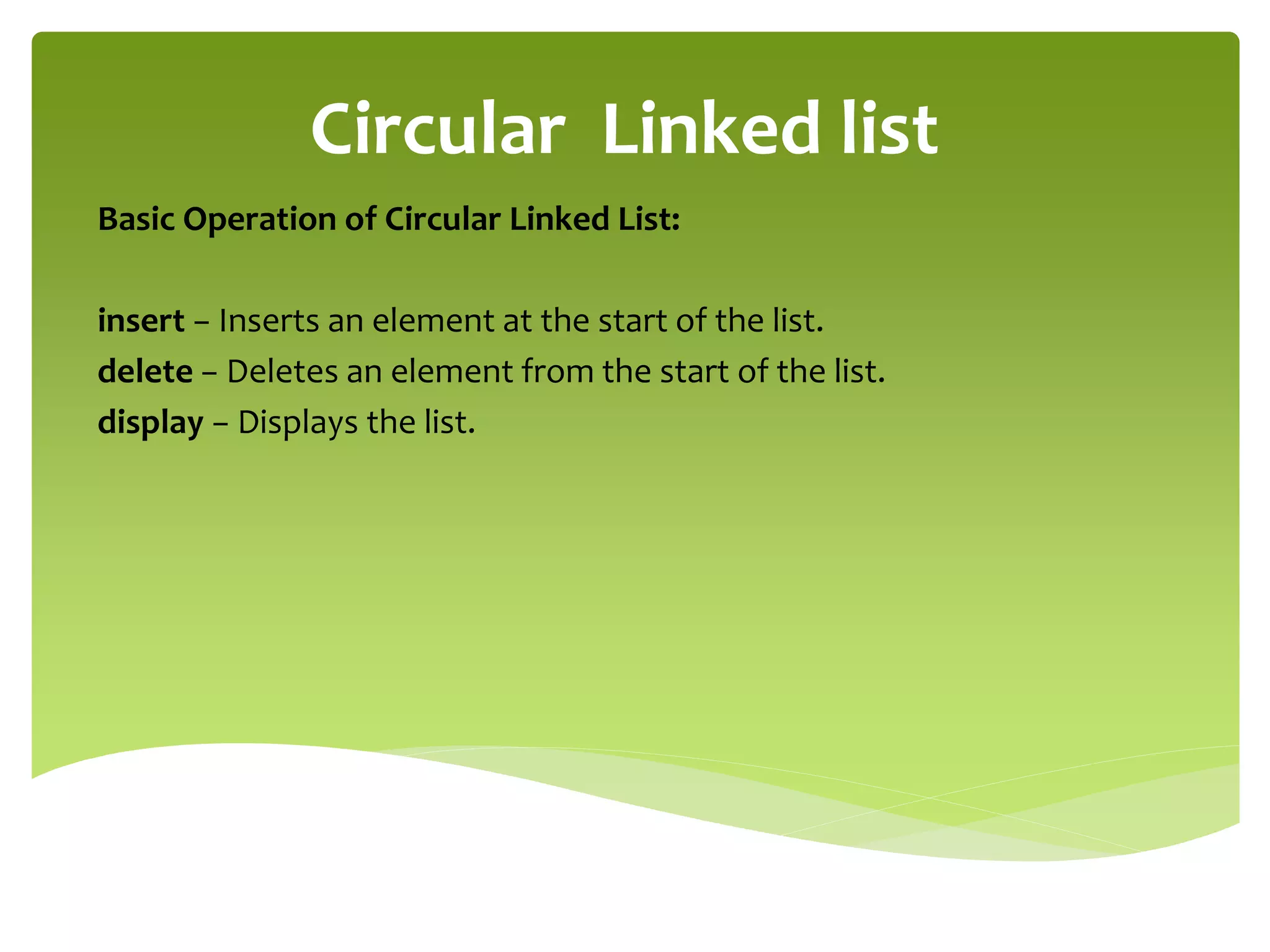 Circular Linked list

Basic Operation of Circular Linked List:

insert – Inserts an element at the start of the list.
delete – Deletes an element from the start of the list.
display – Displays the list.